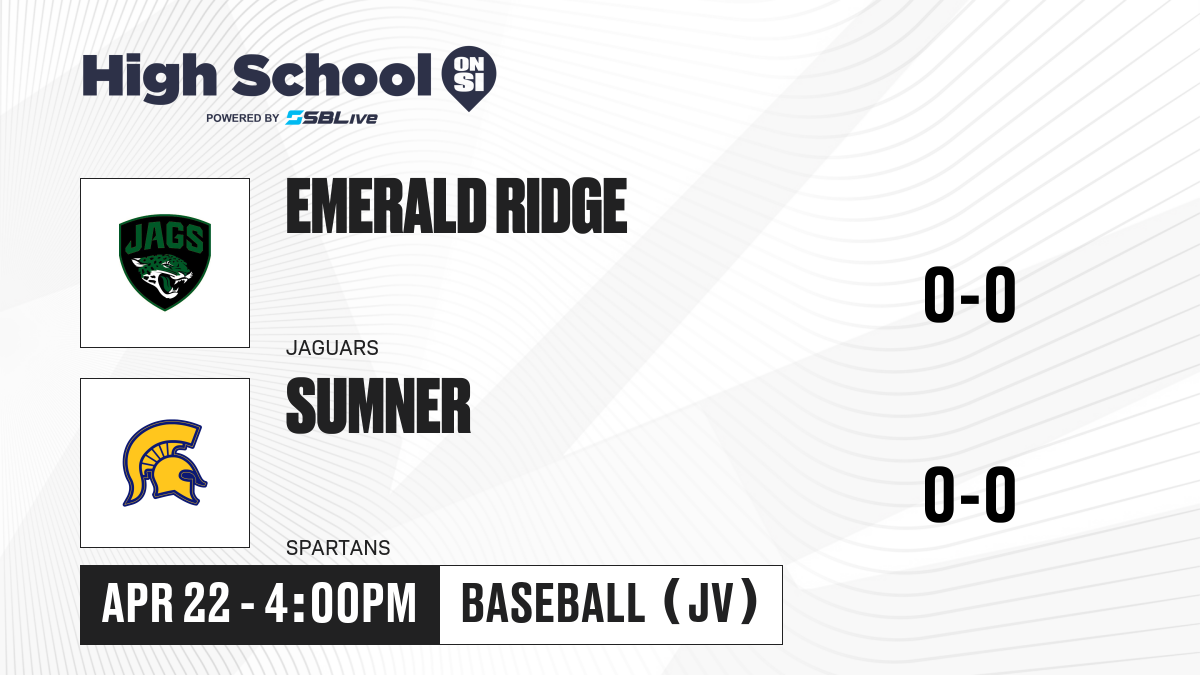 High School ON SI
POWERED BY SBLive

JAGS

EMERALD RIDGE
JAGUARS
0-0

SUMNER
SPARTANS
0-0

APR 22 - 4:00PM
BASEBALL (JV)